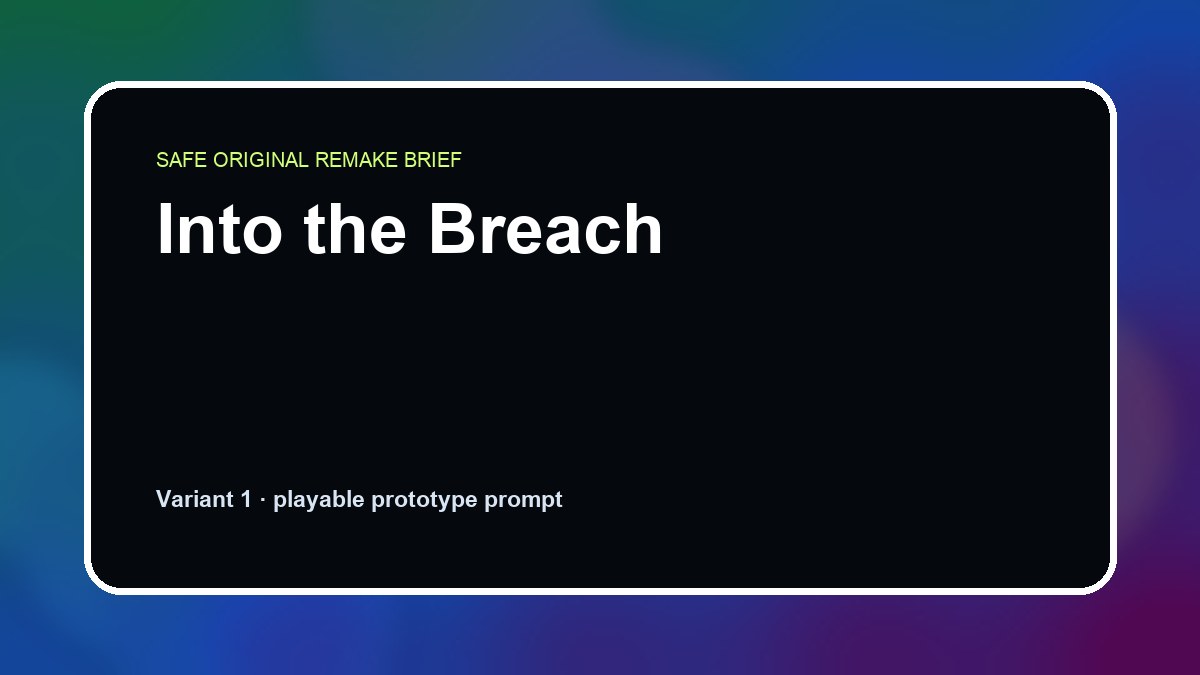 SAFE ORIGINAL REMAKE BRIEF

Into the Breach

Variant 1 · playable prototype prompt